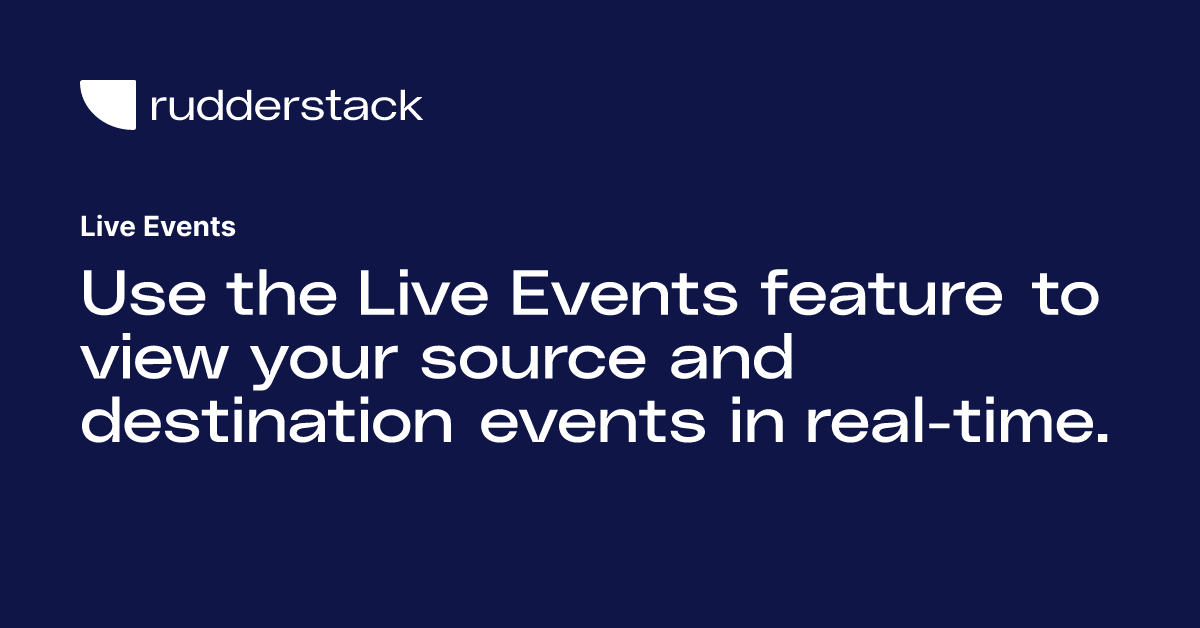 rudderstack

Live Events

Use the Live Events feature to view your source and destination events in real-time.